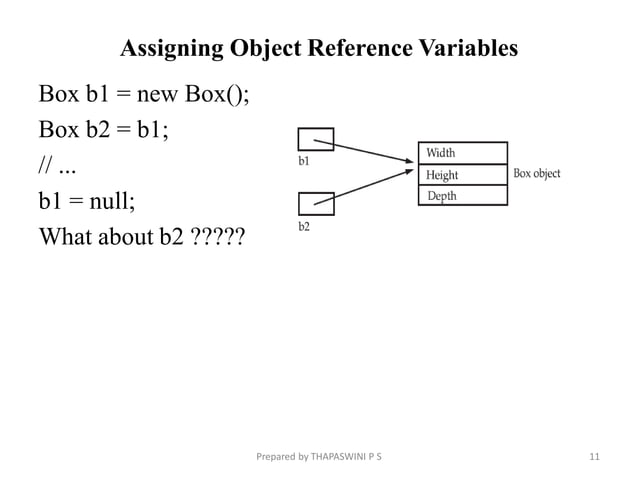 Assigning Object Reference Variables

Box b1 = new Box();
Box b2 = b1;
// ...
b1 = null;
What about b2 ?????

b1
b2
Width
Height
Depth
Box object

Prepared by THAPASWINI P S

11